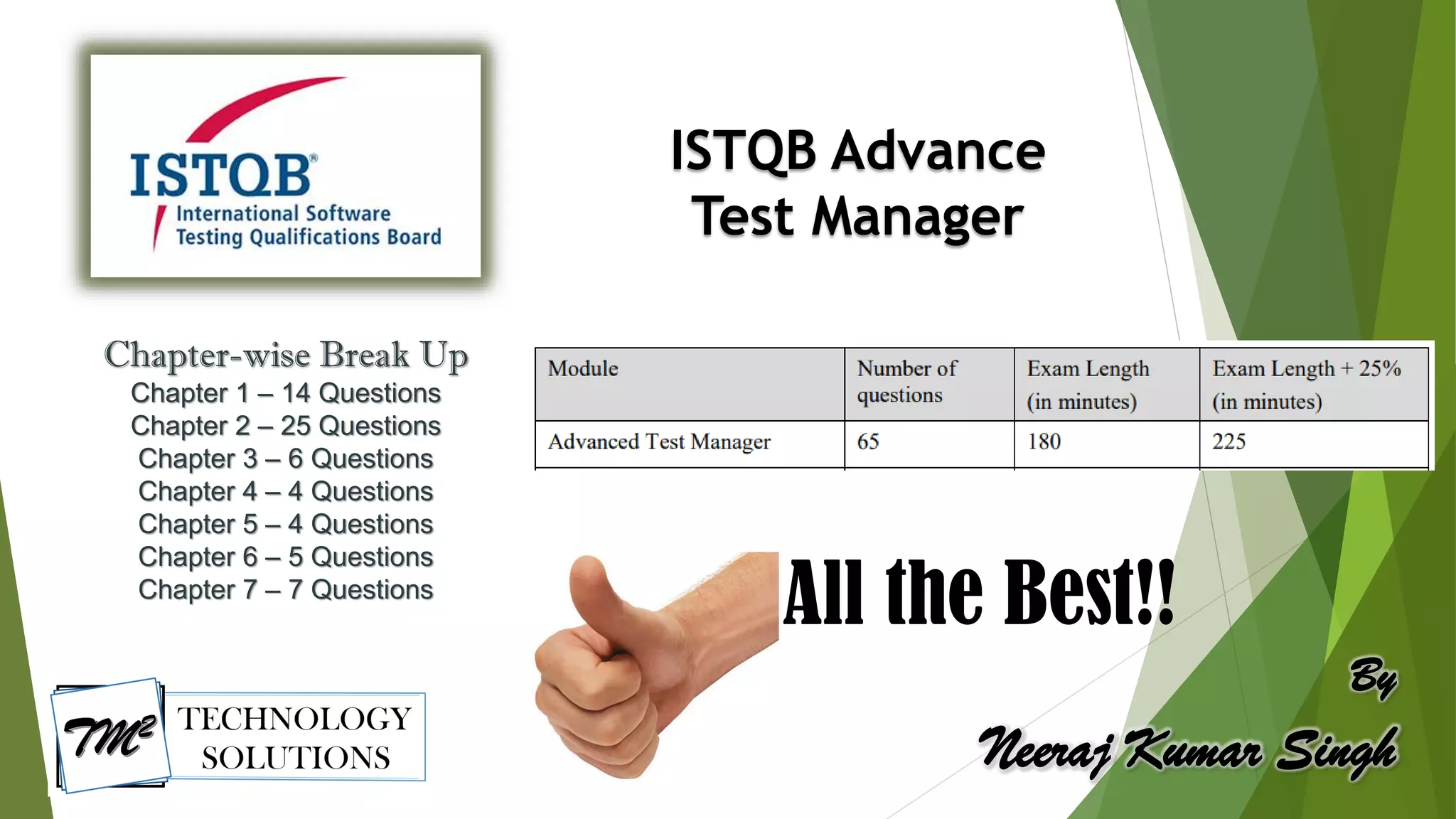 ISTQB®
International Software Testing Qualifications Board

ISTQB Advance Test Manager

Chapter-wise Break Up
Chapter 1 – 14 Questions
Chapter 2 – 25 Questions
Chapter 3 – 6 Questions
Chapter 4 – 4 Questions
Chapter 5 – 4 Questions
Chapter 6 – 5 Questions
Chapter 7 – 7 Questions

| Module | Number of questions | Exam Length (in minutes) | Exam Length + 25% (in minutes) |
|---|---|---|---|
| Advanced Test Manager | 65 | 180 | 225 |

All the Best!!

TM² TECHNOLOGY SOLUTIONS

By
Neeraj Kumar Singh